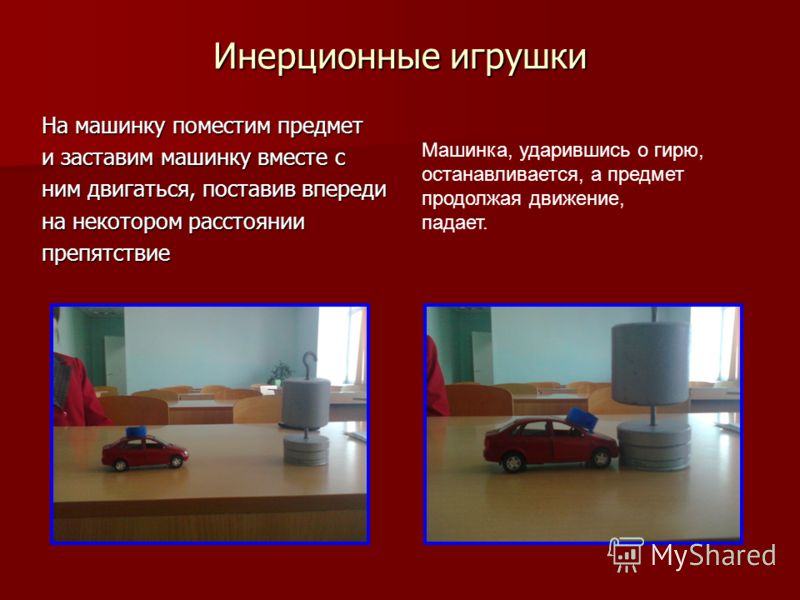 Инерционные игрушки

На машинку поместим предмет и заставим машинку вместе с ним двигаться, поставив впереди на некотором расстоянии препятствие

Машинка, ударившись о гирю, останавливается, а предмет продолжая движение, падает.

MyShared